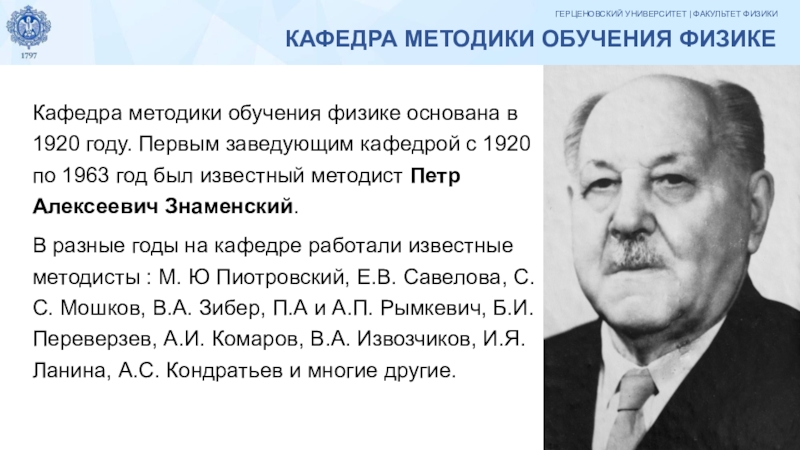 1797

ГЕРЦЕНОВСКИЙ УНИВЕРСИТЕТ | ФАКУЛЬТЕТ ФИЗИКИ

КАФЕДРА МЕТОДИКИ ОБУЧЕНИЯ ФИЗИКЕ

Кафедра методики обучения физике основана в 1920 году. Первым заведующим кафедрой с 1920 по 1963 год был известный методист Петр Алексеевич Знаменский.

В разные годы на кафедре работали известные методисты : М. Ю Пиотровский, Е.В. Савелова, С. С. Мошков, В.А. Зибер, П.А и А.П. Рымкевич, Б.И. Переверзев, А.И. Комаров, В.А. Извозчиков, И.Я. Ланина, А.С. Кондратьев и многие другие.